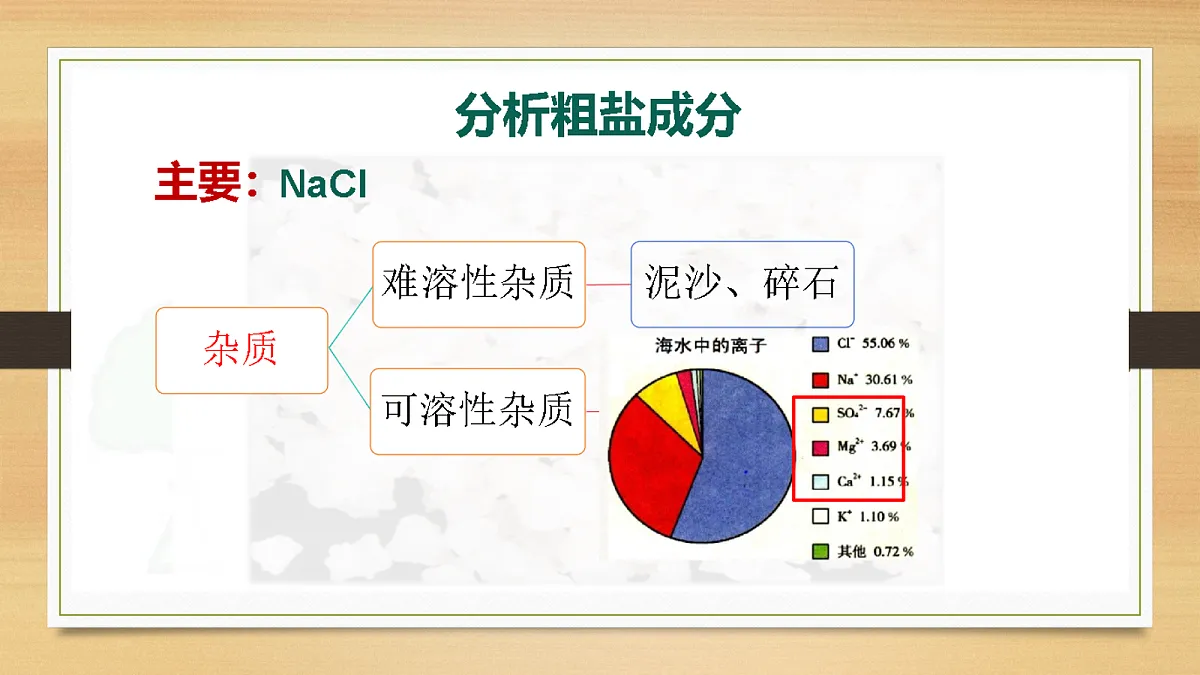 分析粗盐成分

主要：NaCl

杂质

难溶性杂质

泥沙、碎石

可溶性杂质

海水中的离子

$Cl^-$ 55.06 %

$Na^+$ 30.61 %

$SO_4^{2-}$ 7.67 %

$Mg^{2+}$ 3.69 %

$Ca^{2+}$ 1.15 %

$K^+$ 1.10 %

其他 0.72 %